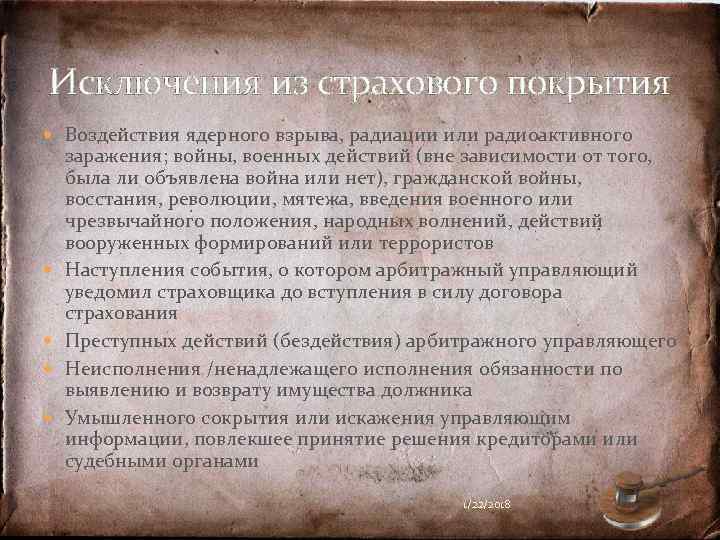 Исключения из страхового покрытия

Воздействия ядерного взрыва, радиации или радиоактивного заражения; войны, военных действий (вне зависимости от того, была ли объявлена война или нет), гражданской войны, восстания, революции, мятежа, введения военного или чрезвычайного положения, народных волнений, действий вооруженных формирований или террористов

Наступления события, о котором арбитражный управляющий уведомил страховщика до вступления в силу договора страхования

Преступных действий (бездействия) арбитражного управляющего

Неисполнения /ненадлежащего исполнения обязанности по выявлению и возврату имущества должника

Умышленного сокрытия или искажения управляющим информации, повлекшее принятие решения кредиторами или судебными органами

1/22/2018